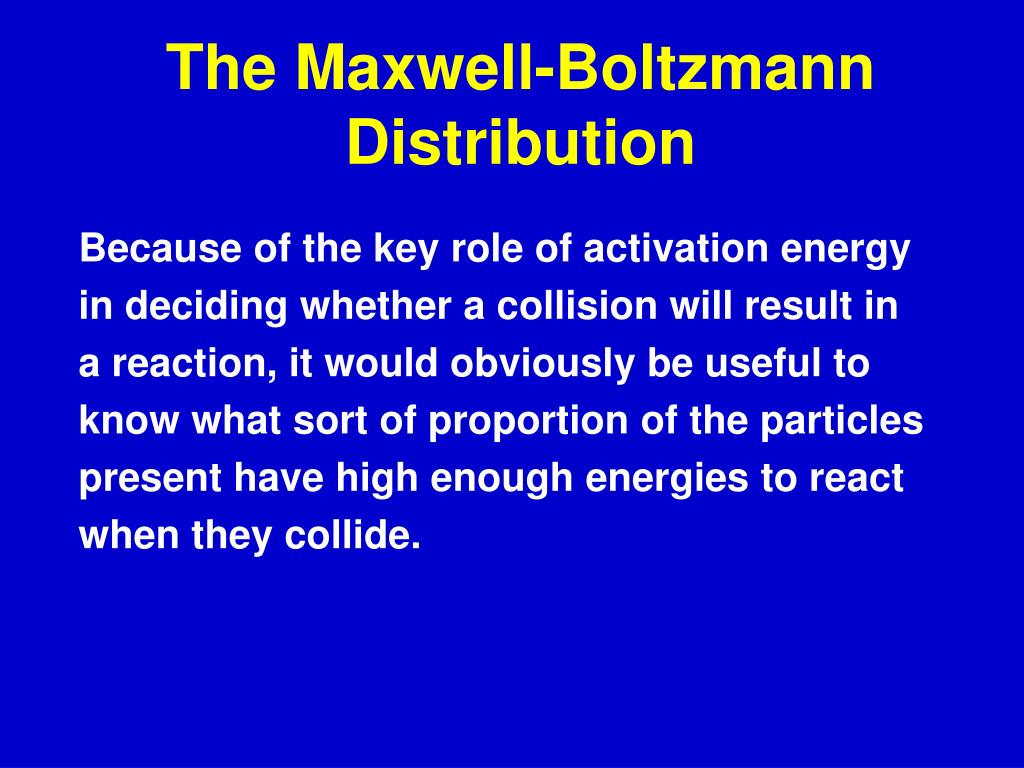 The Maxwell-Boltzmann Distribution

Because of the key role of activation energy in deciding whether a collision will result in a reaction, it would obviously be useful to know what sort of proportion of the particles present have high enough energies to react when they collide.